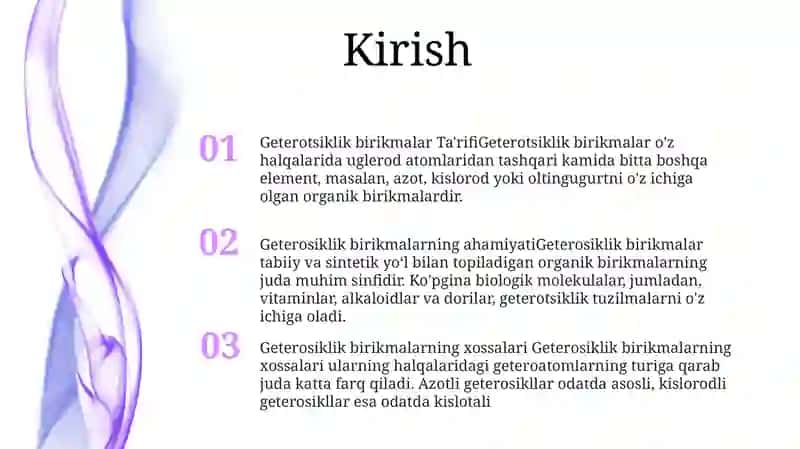 Kirish

01

Geterotsiklik birikmalar Ta'rifiGeterotsiklik birikmalar o'z halqalarida uglerod atomlaridan tashqari kamida bitta boshqa element, masalan, azot, kislorod yoki oltingugurtni o'z ichiga olgan organik birikmalardir.

02

Geterosiklik birikmalarning ahamiyatiGeterosiklik birikmalar tabiiy va sintetik yo'l bilan topiladigan organik birikmalarning juda muhim sinfidir. Ko'pgina biologik molekulalar, jumladan, vitaminlar, alkaloidlar va dorilar, geterotsiklik tuzilmalarni o'z ichiga oladi.

03

Geterosiklik birikmalarning xossalari Geterosiklik birikmalarning xossalari ularning halqalaridagi geteroatomlarning turiga qarab juda katta farq qiladi. Azotli geterosikllar odatda asosli, kislorodli geterosikllar esa odatda kislotali